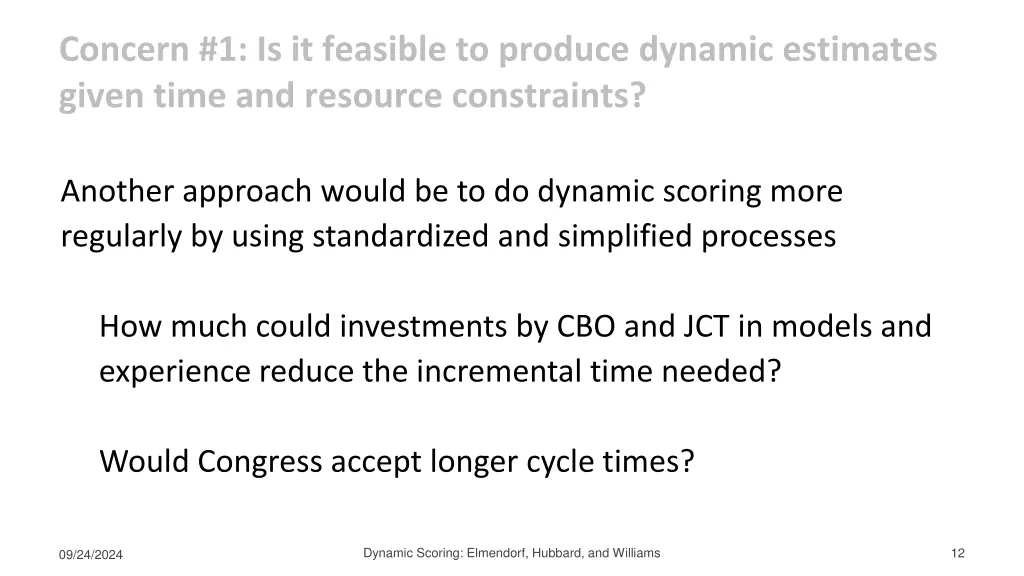 Concern #1: Is it feasible to produce dynamic estimates given time and resource constraints?

Another approach would be to do dynamic scoring more regularly by using standardized and simplified processes

How much could investments by CBO and JCT in models and experience reduce the incremental time needed?

Would Congress accept longer cycle times?

09/24/2024

Dynamic Scoring: Elmendorf, Hubbard, and Williams

12